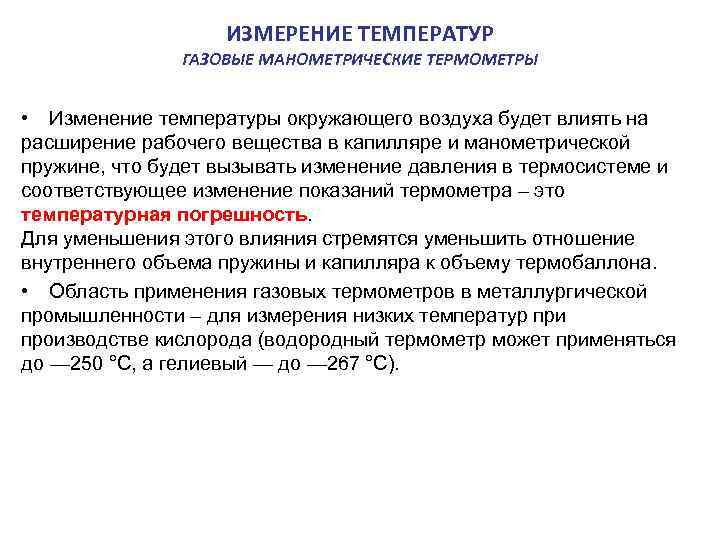 ИЗМЕРЕНИЕ ТЕМПЕРАТУР
ГАЗОВЫЕ МАНОМЕТРИЧЕСКИЕ ТЕРМОМЕТРЫ

• Изменение температуры окружающего воздуха будет влиять на расширение рабочего вещества в капилляре и манометрической пружине, что будет вызывать изменение давления в термосистеме и соответствующее изменение показаний термометра – это температурная погрешность.
Для уменьшения этого влияния стремятся уменьшить отношение внутреннего объема пружины и капилляра к объему термобаллона.

• Область применения газовых термометров в металлургической промышленности – для измерения низких температур при производстве кислорода (водородный термометр может применяться до —250 °С, а гелиевый — до —267 °С).